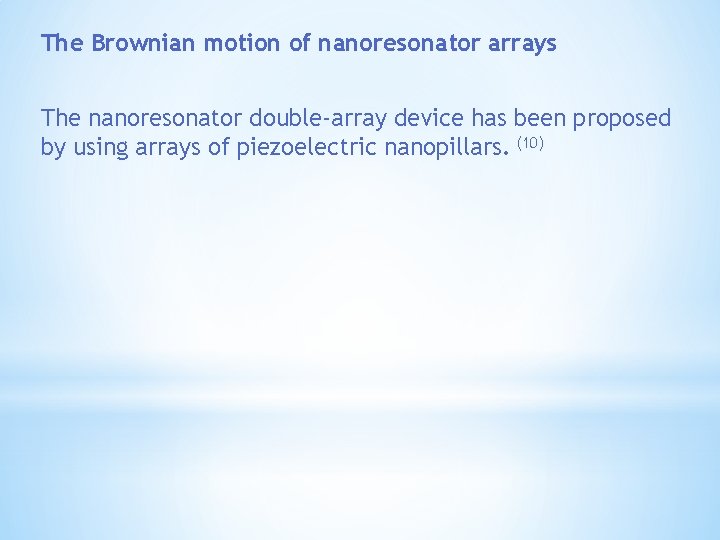 The Brownian motion of nanoresonator arrays

The nanoresonator double-array device has been proposed by using arrays of piezoelectric nanopillars. $^{(10)}$